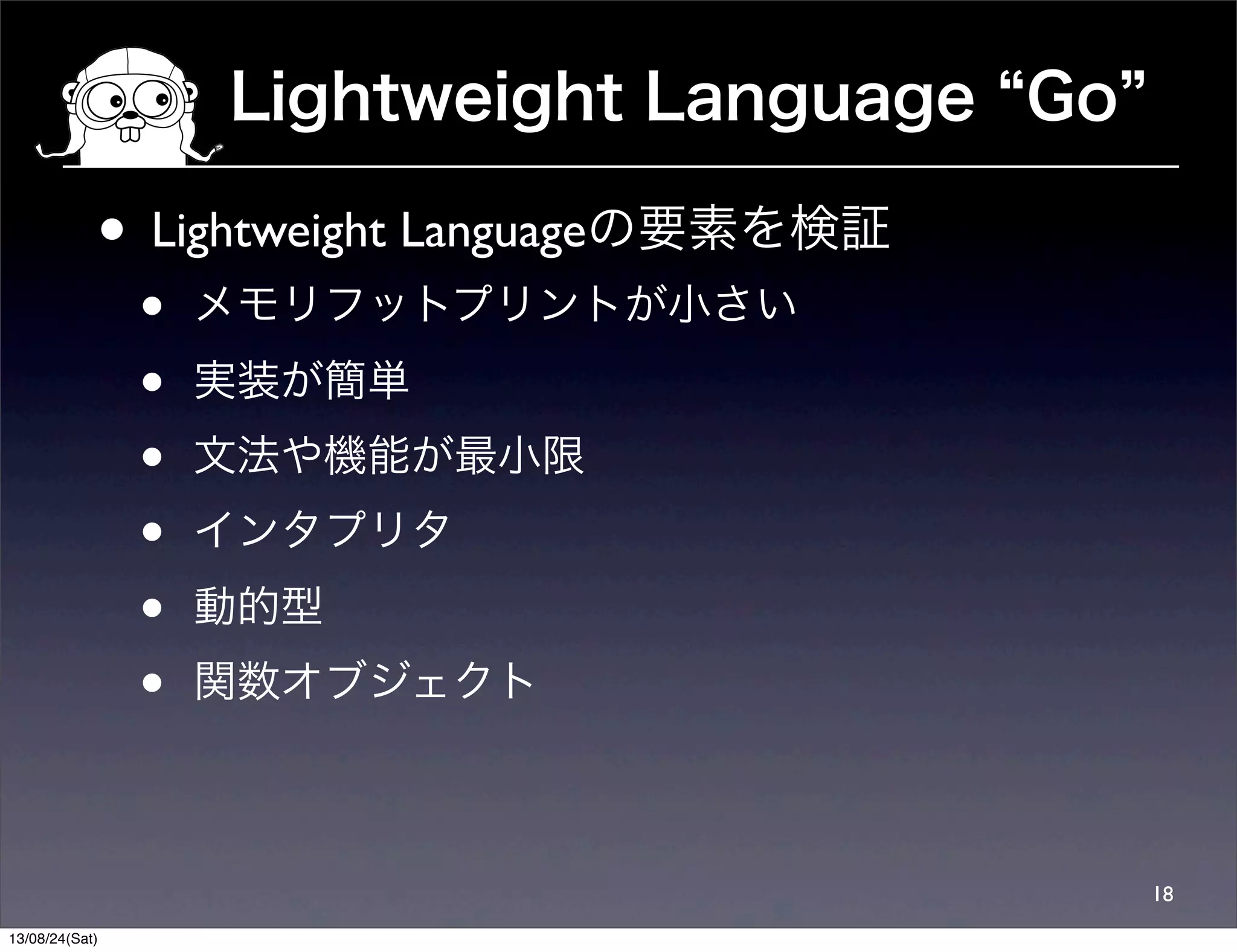 Lightweight Language “Go”

• Lightweight Languageの要素を検証

• メモリフットプリントが小さい

• 実装が簡単

• 文法や機能が最小限

• インタプリタ

• 動的型

• 関数オブジェクト

18

13/08/24(Sat)